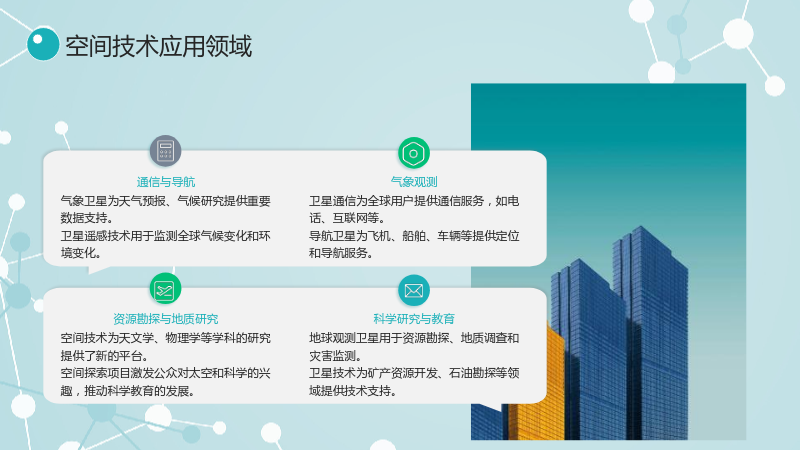 空间技术应用领域

通信与导航

气象卫星为天气预报、气候研究提供重要数据支持。

卫星遥感技术用于监测全球气候变化和环境变化。

气象观测

卫星通信为全球用户提供通信服务，如电话、互联网等。

导航卫星为飞机、船舶、车辆等提供定位和导航服务。

资源勘探与地质研究

空间技术为天文学、物理学等学科的研究提供了新的平台。

空间探索项目激发公众对太空和科学的兴趣，推动科学教育的发展。

科学研究与教育

地球观测卫星用于资源勘探、地质调查和灾害监测。

卫星技术为矿产资源开发、石油勘探等领域提供技术支持。